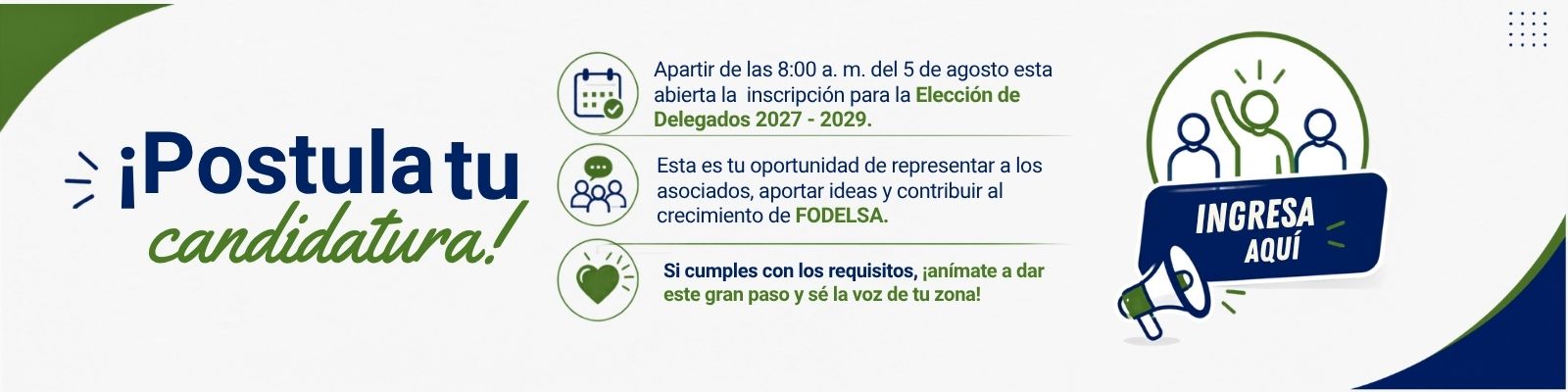 ¡Postula tu candidatura!

Apartir de las 8:00 a. m. del 5 de agosto esta abierta la inscripción para la Elección de Delegados 2027 - 2029.

Esta es tu oportunidad de representar a los asociados, aportar ideas y contribuir al crecimiento de FODELSA.

Si cumples con los requisitos, ¡anímate a dar este gran paso y sé la voz de tu zona!

INGRESA AQUÍ